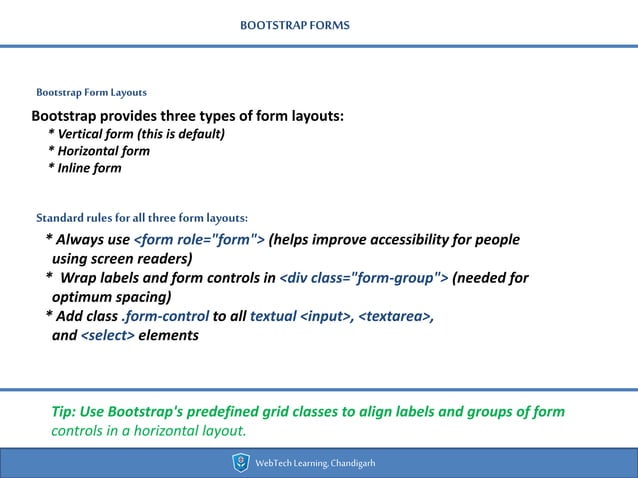 BOOTSTRAP FORMS

Bootstrap Form Layouts

Bootstrap provides three types of form layouts:
* Vertical form (this is default)
* Horizontal form
* Inline form

Standard rules for all three form layouts:

* Always use <form role="form"> (helps improve accessibility for people using screen readers)
* Wrap labels and form controls in <div class="form-group"> (needed for optimum spacing)
* Add class .form-control to all textual <input>, <textarea>, and <select> elements

Tip: Use Bootstrap's predefined grid classes to align labels and groups of form controls in a horizontal layout.

WebTech Learning, Chandigarh